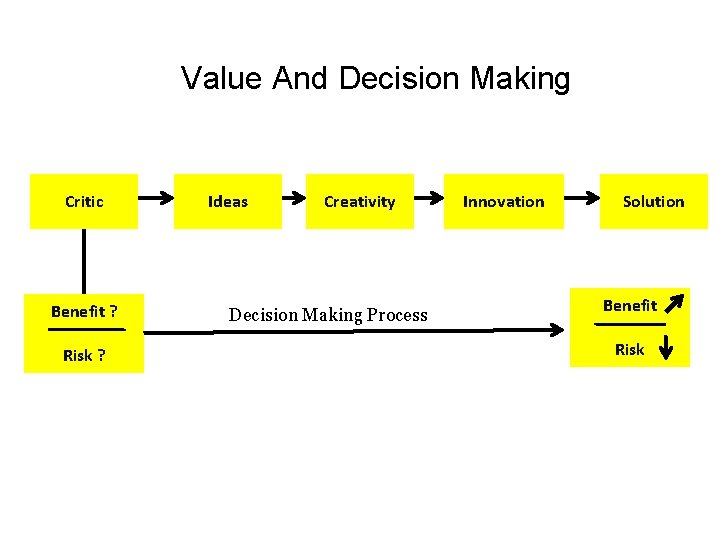 Value And Decision Making

Critic

Ideas

Creativity

Innovation

Solution

Benefit ?

Risk ?

Decision Making Process

Benefit

Risk